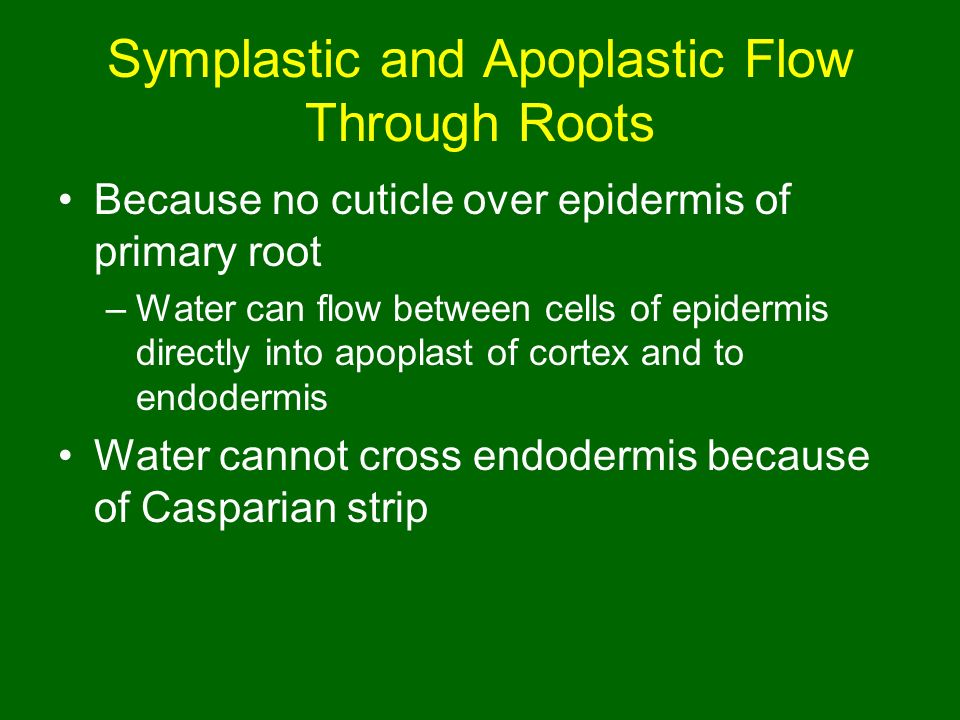 Symplastic and Apoplastic Flow Through Roots

• Because no cuticle over epidermis of primary root

– Water can flow between cells of epidermis directly into apoplast of cortex and to endodermis

• Water cannot cross endodermis because of Casparian strip